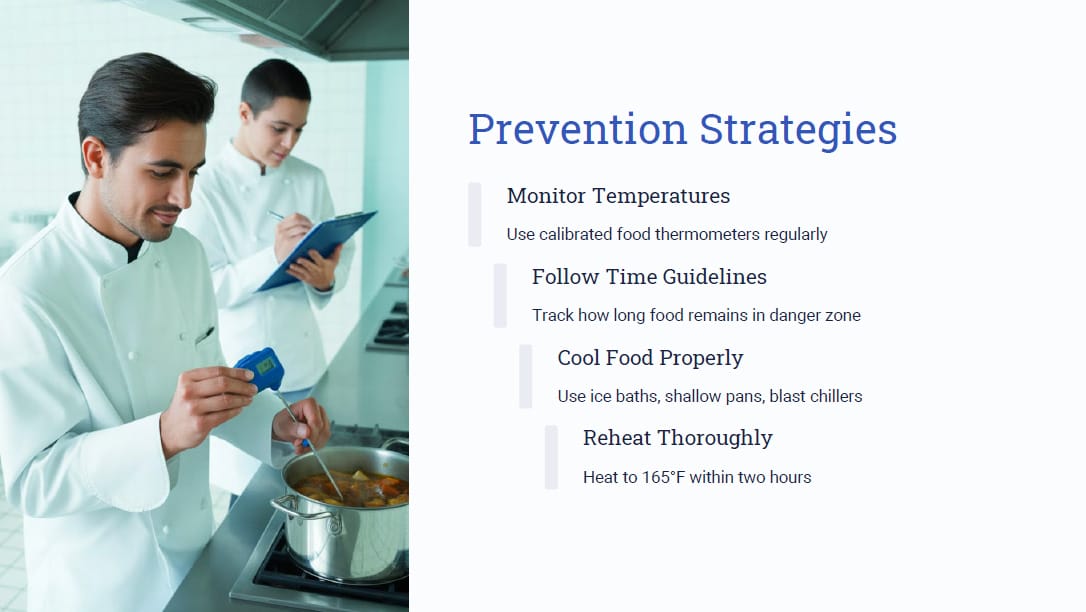 Prevention Strategies

Monitor Temperatures

Use calibrated food thermometers regularly

Follow Time Guidelines

Track how long food remains in danger zone

Cool Food Properly

Use ice baths, shallow pans, blast chillers

Reheat Thoroughly

Heat to 165°F within two hours